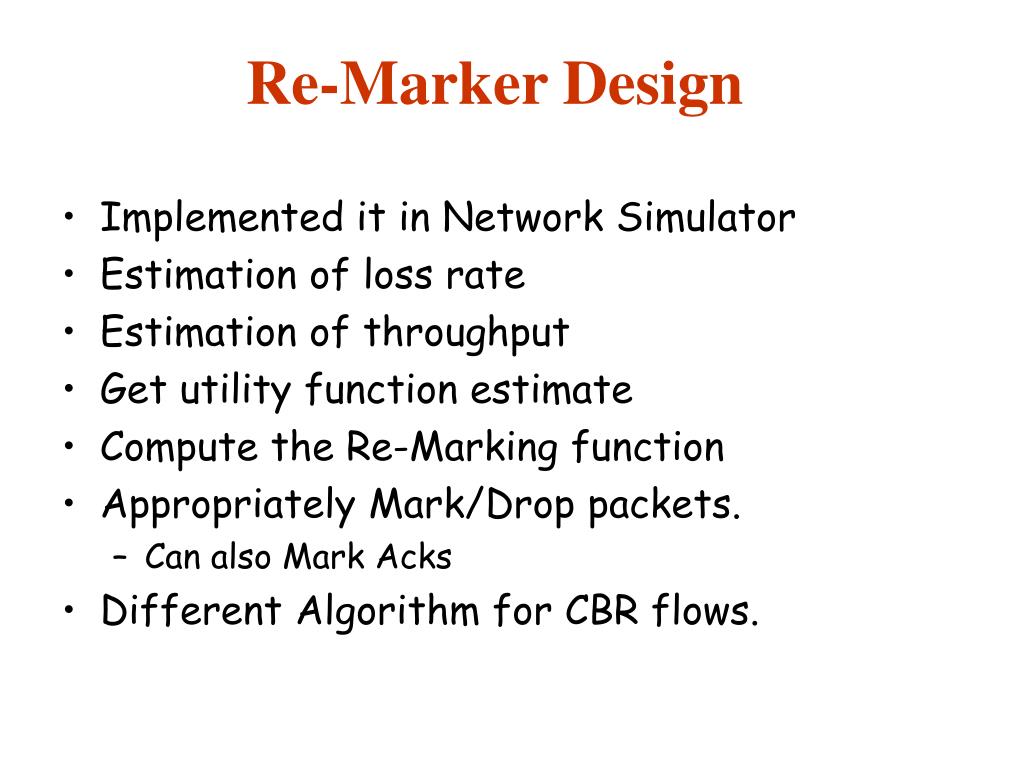 Re-Marker Design

• Implemented it in Network Simulator
• Estimation of loss rate
• Estimation of throughput
• Get utility function estimate
• Compute the Re-Marking function
• Appropriately Mark/Drop packets.
– Can also Mark Acks
• Different Algorithm for CBR flows.